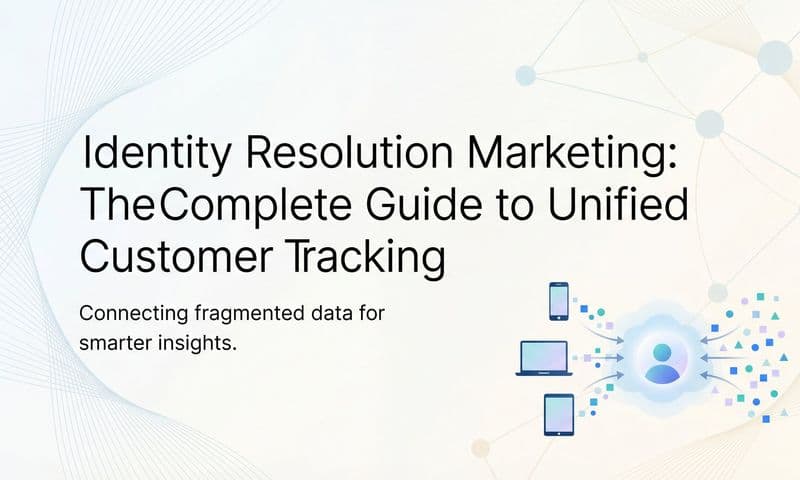 Identity Resolution Marketing: TheComplete Guide to Unified Customer Tracking

Connecting fragmented data for smarter insights.